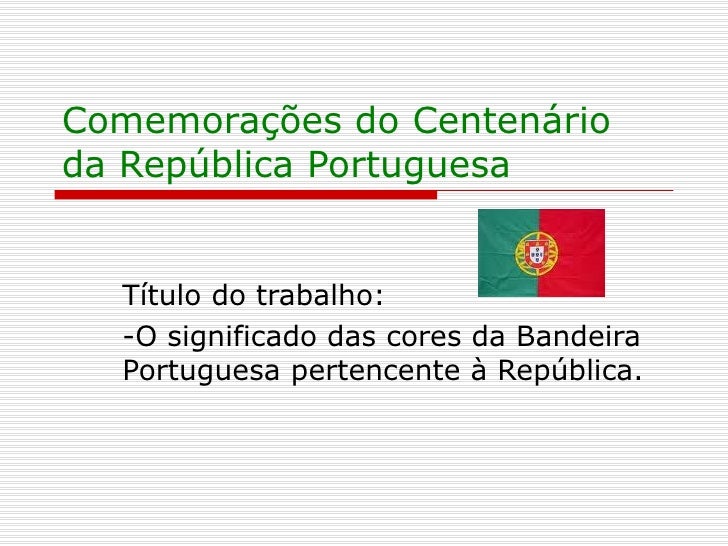 Comemorações do Centenário da República Portuguesa

Título do trabalho:

-O significado das cores da Bandeira Portuguesa pertencente à República.